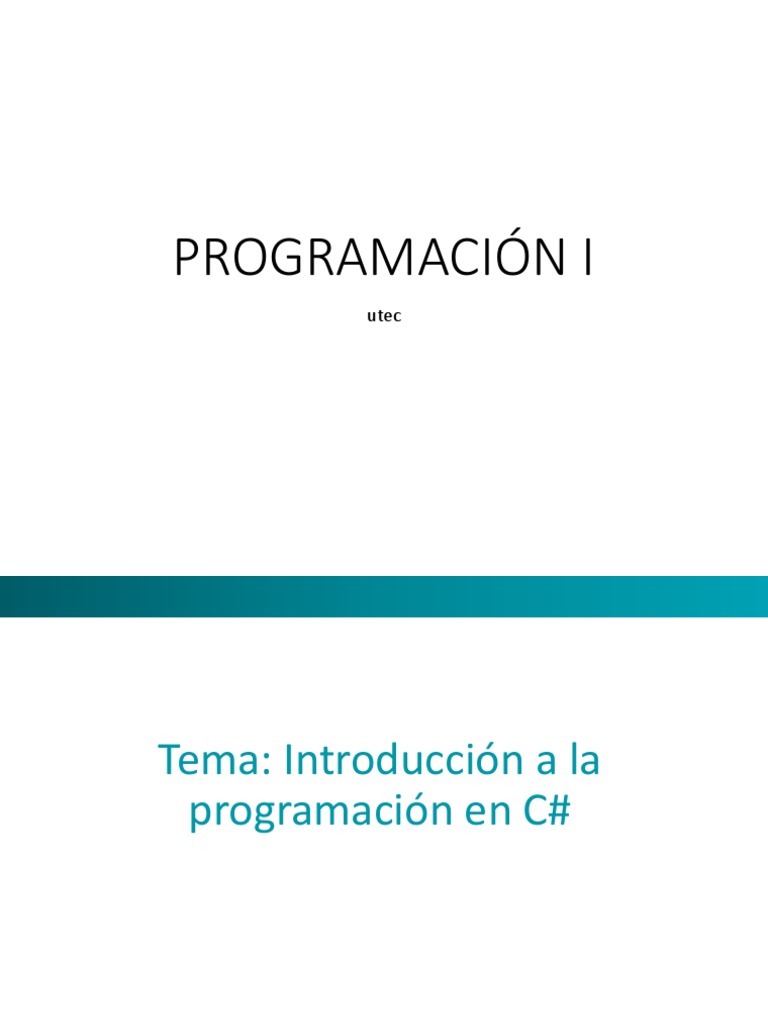 PROGRAMACIÓN I

utec

Tema: Introducción a la programación en C#